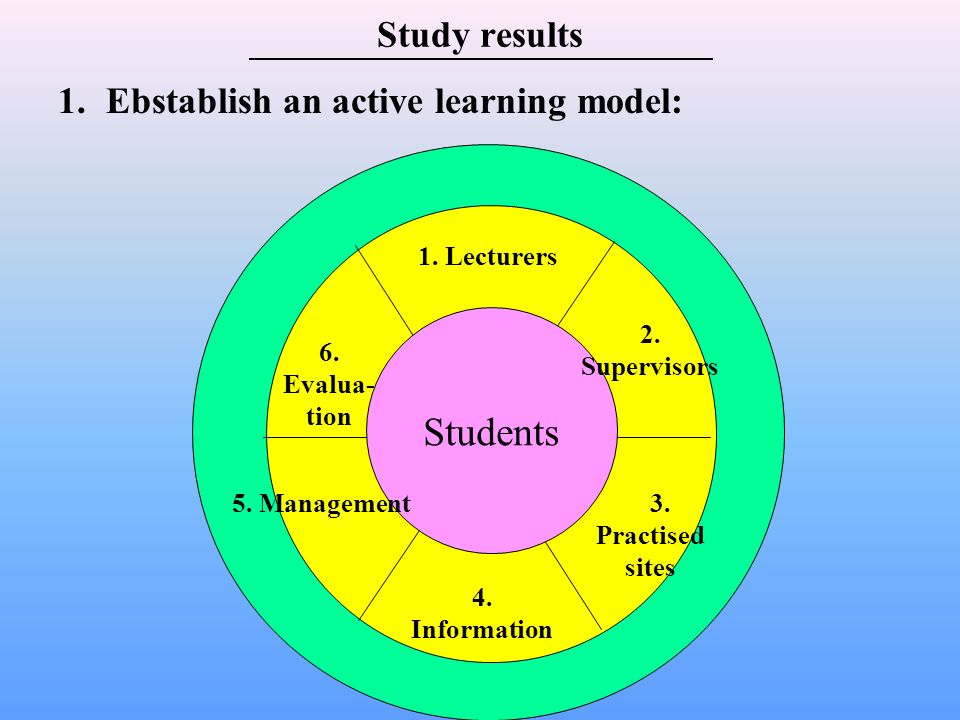 Study results

1. Ebstablish an active learning model:

1. Lecturers

2. Supervisors

3. Practised sites

4. Information

5. Management

6. Evaluation

Students